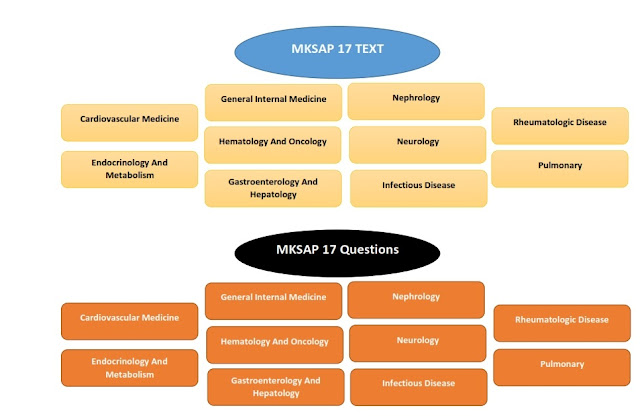 MKSAP 17 TEXT

Cardiovascular Medicine

Endocrinology And Metabolism

General Internal Medicine

Hematology And Oncology

Gastroenterology And Hepatology

Nephrology

Neurology

Infectious Disease

Rheumatologic Disease

Pulmonary

MKSAP 17 Questions

Cardiovascular Medicine

Endocrinology And Metabolism

General Internal Medicine

Hematology And Oncology

Gastroenterology And Hepatology

Nephrology

Neurology

Infectious Disease

Rheumatologic Disease

Pulmonary